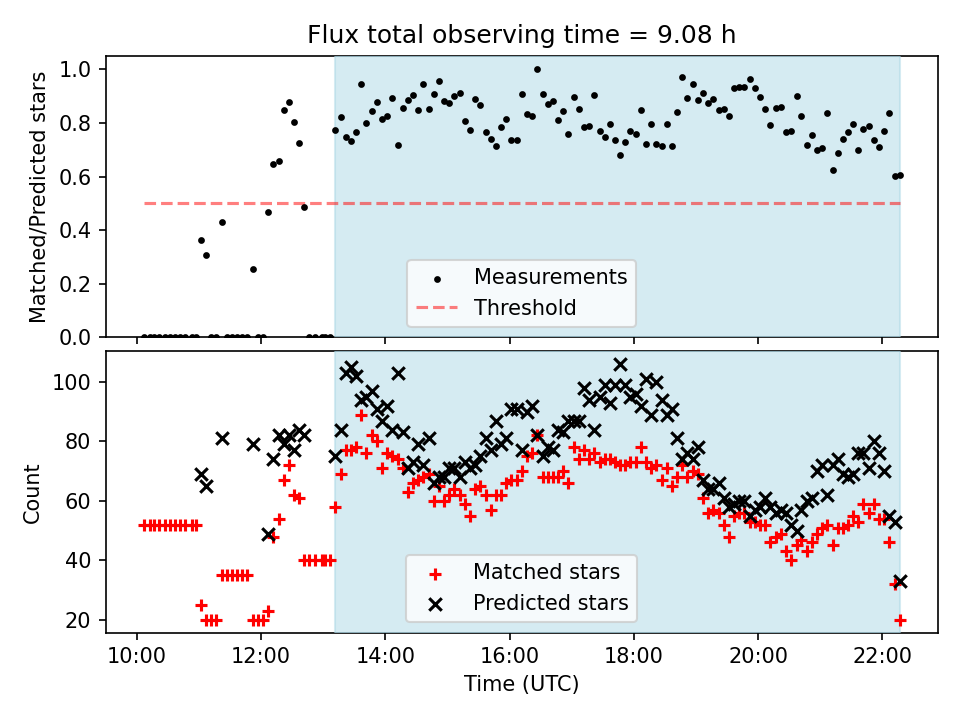 Flux total observing time = 9.08 h

Matched/Predicted stars

1.0
0.8
0.6
0.4
0.2
0.0

Measurements
Threshold

Count

100
80
60
40
20

Matched stars
Predicted stars

10:00
12:00
14:00
16:00
18:00
20:00
22:00

Time (UTC)